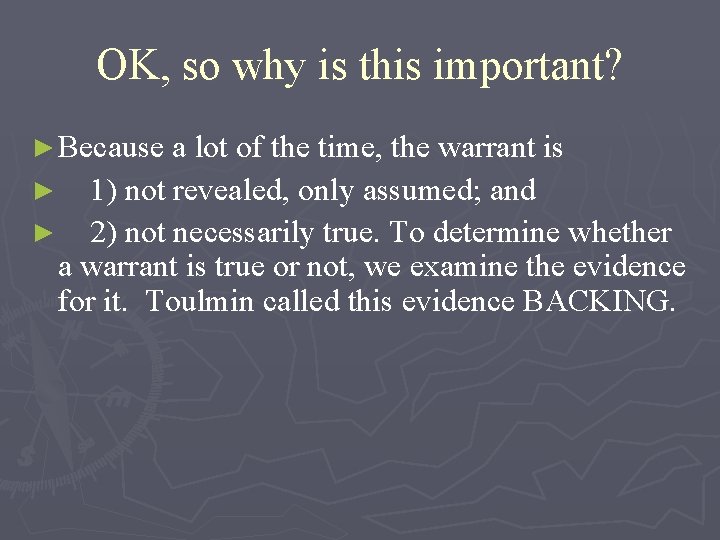 OK, so why is this important?

► Because a lot of the time, the warrant is

► 1) not revealed, only assumed; and

► 2) not necessarily true. To determine whether a warrant is true or not, we examine the evidence for it. Toulmin called this evidence BACKING.